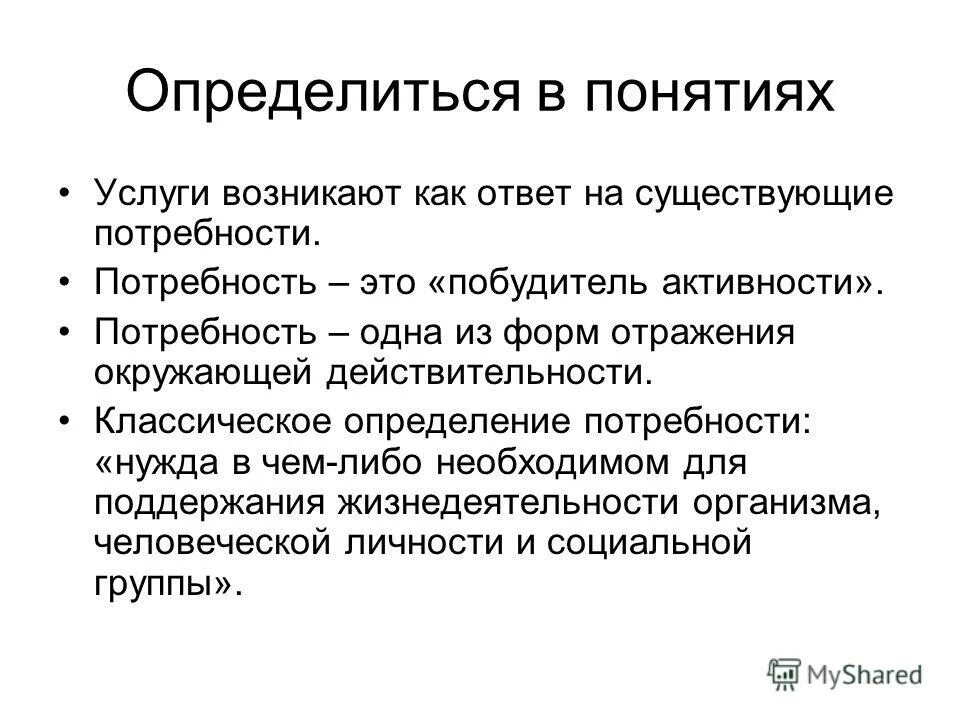 Определиться в понятиях

• Услуги возникают как ответ на существующие потребности.
• Потребность – это «побудитель активности».
• Потребность – одна из форм отражения окружающей действительности.
• Классическое определение потребности: «нужда в чем-либо необходимом для поддержания жизнедеятельности организма, человеческой личности и социальной группы».

MyShared